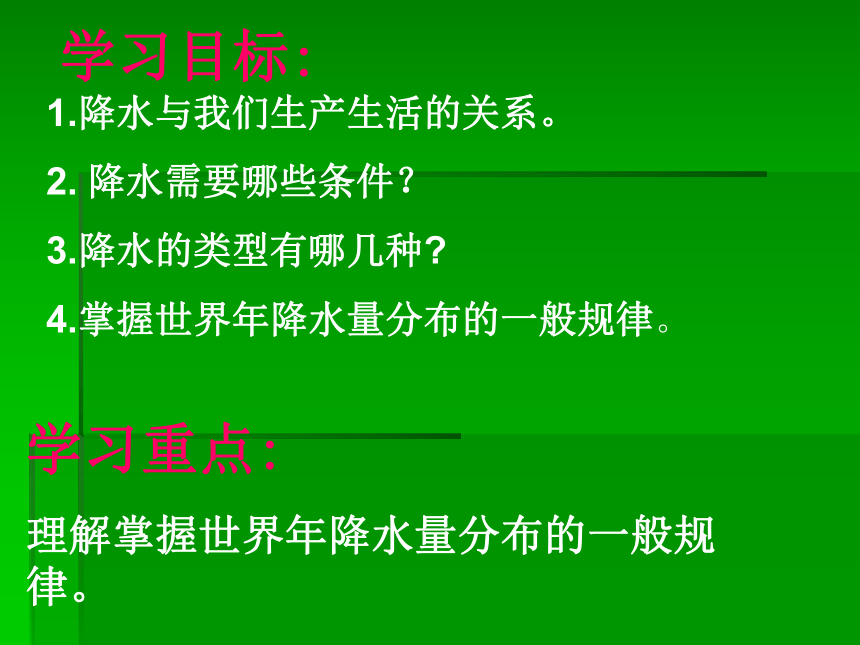 学习目标:

1.降水与我们生产生活的关系。

2. 降水需要哪些条件?

3.降水的类型有哪几种?

4.掌握世界年降水量分布的一般规律。

学习重点:

理解掌握世界年降水量分布的一般规律。